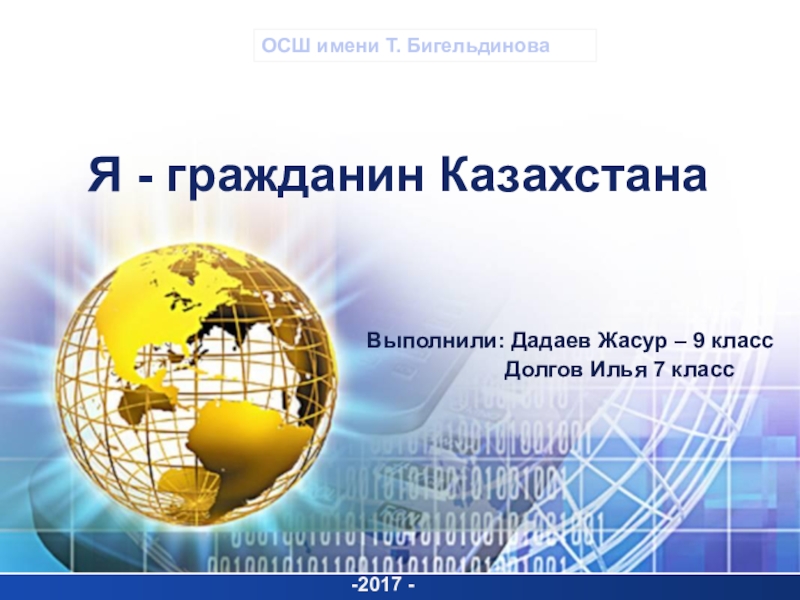 ОСШ имени Т. Бигельдинова

Я - гражданин Казахстана

Выполнили: Дадаев Жасур – 9 класс
Долгов Илья 7 класс

-2017 -